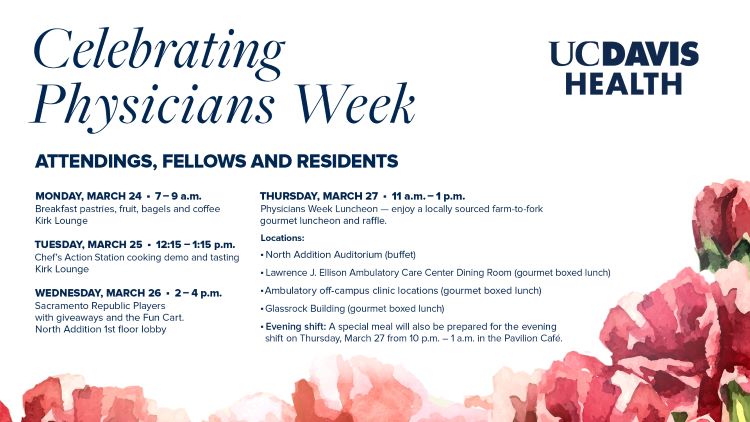 Celebrating Physicians Week

UCDAVIS HEALTH

ATTENDINGS, FELLOWS AND RESIDENTS

MONDAY, MARCH 24 • 7 – 9 a.m.
Breakfast pastries, fruit, bagels and coffee
Kirk Lounge

TUESDAY, MARCH 25 • 12:15 – 1:15 p.m.
Chef's Action Station cooking demo and tasting
Kirk Lounge

WEDNESDAY, MARCH 26 • 2 – 4 p.m.
Sacramento Republic Players with giveaways and the Fun Cart.
North Addition 1st floor lobby

THURSDAY, MARCH 27 • 11 a.m. – 1 p.m.
Physicians Week Luncheon — enjoy a locally sourced farm-to-fork gourmet luncheon and raffle.

Locations:
• North Addition Auditorium (buffet)
• Lawrence J. Ellison Ambulatory Care Center Dining Room (gourmet boxed lunch)
• Ambulatory off-campus clinic locations (gourmet boxed lunch)
• Glassrock Building (gourmet boxed lunch)
• Evening shift: A special meal will also be prepared for the evening shift on Thursday, March 27 from 10 p.m. – 1 a.m. in the Pavilion Café.